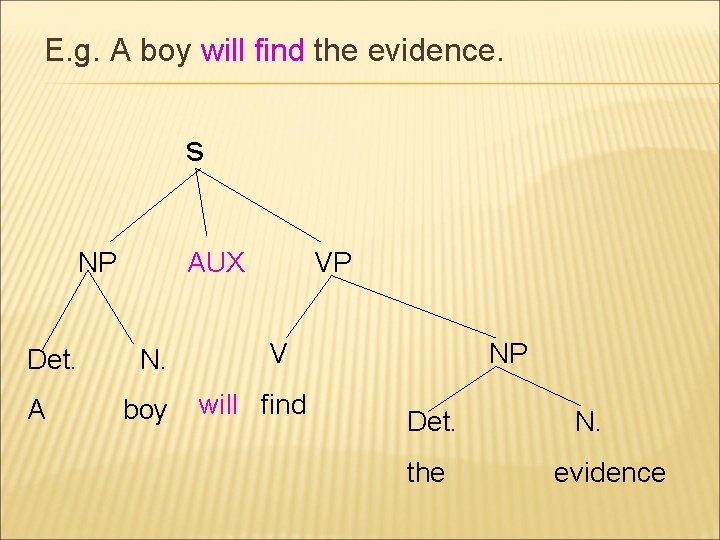 E.g. A boy will find the evidence.

S

NP AUX VP

Det. N. V NP

A boy will find

Det. N.

the evidence